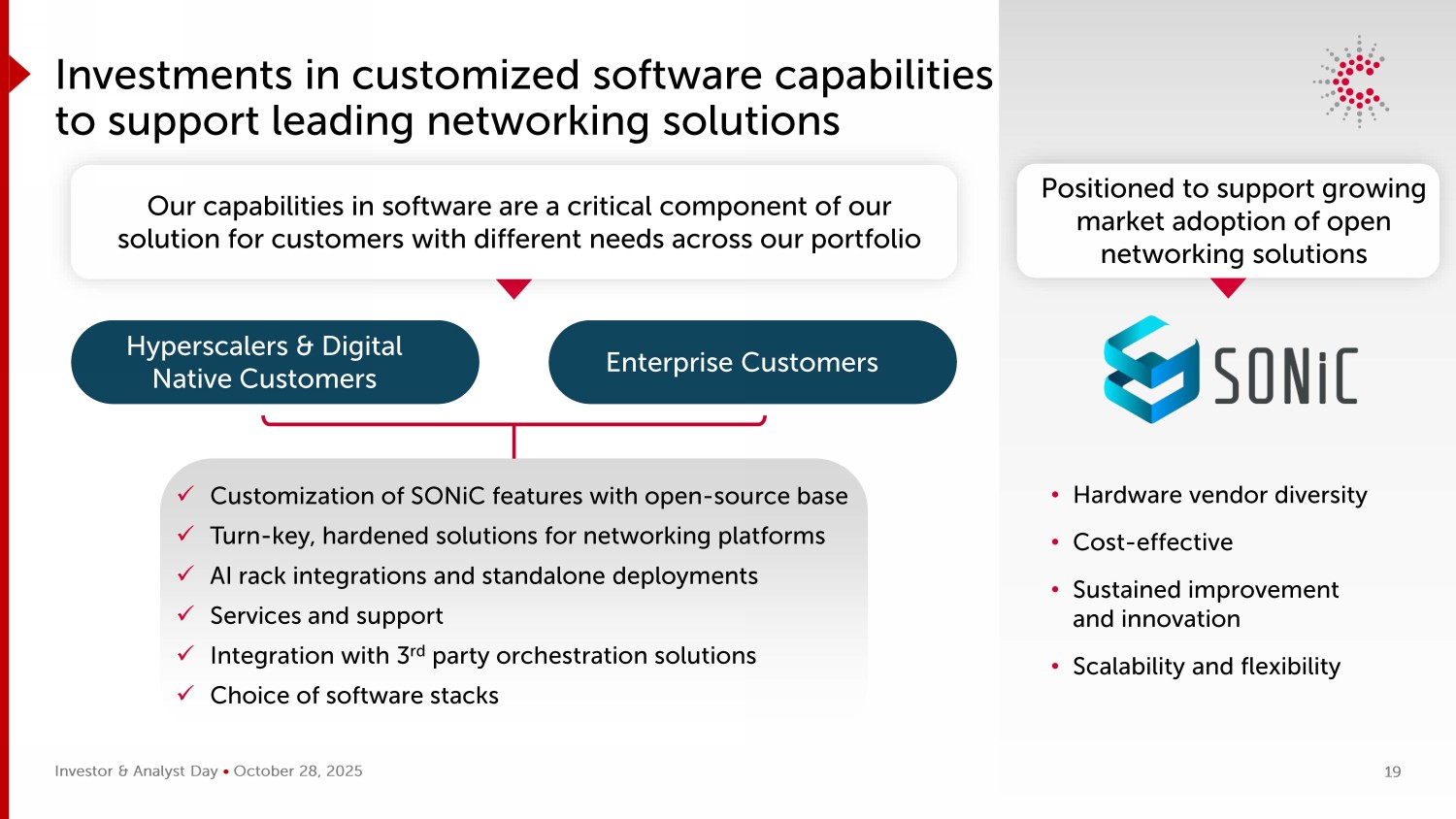 Investments in customized software capabilities to support leading networking solutions

Our capabilities in software are a critical component of our solution for customers with different needs across our portfolio

Hyperscalers & Digital Native Customers

Enterprise Customers

✓ Customization of SONiC features with open-source base
✓ Turn-key, hardened solutions for networking platforms
✓ AI rack integrations and standalone deployments
✓ Services and support
✓ Integration with 3$^{rd}$ party orchestration solutions
✓ Choice of software stacks

Positioned to support growing market adoption of open networking solutions

SONiC

• Hardware vendor diversity
• Cost-effective
• Sustained improvement and innovation
• Scalability and flexibility

Investor & Analyst Day • October 28, 2025

19